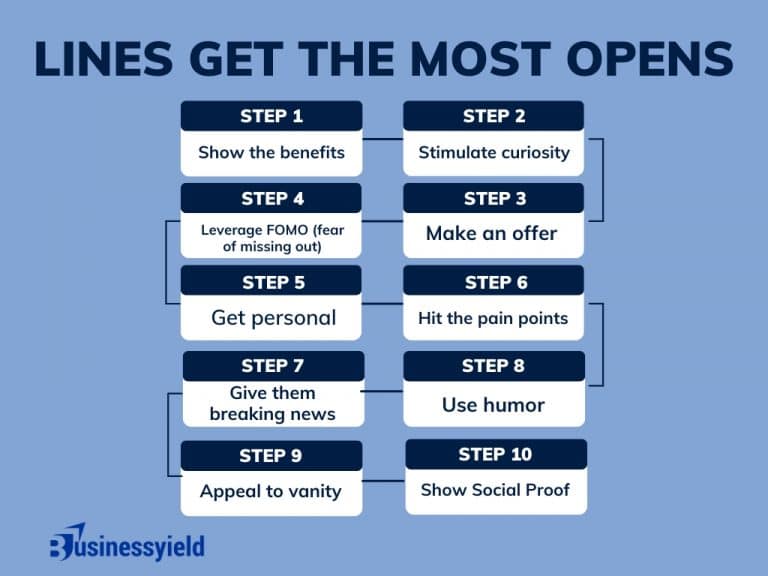 LINES GET THE MOST OPENS

STEP 1
Show the benefits

STEP 2
Stimulate curiosity

STEP 3
Make an offer

STEP 4
Leverage FOMO (fear of missing out)

STEP 5
Get personal

STEP 6
Hit the pain points

STEP 7
Give them breaking news

STEP 8
Use humor

STEP 9
Appeal to vanity

STEP 10
Show Social Proof

Businessyield